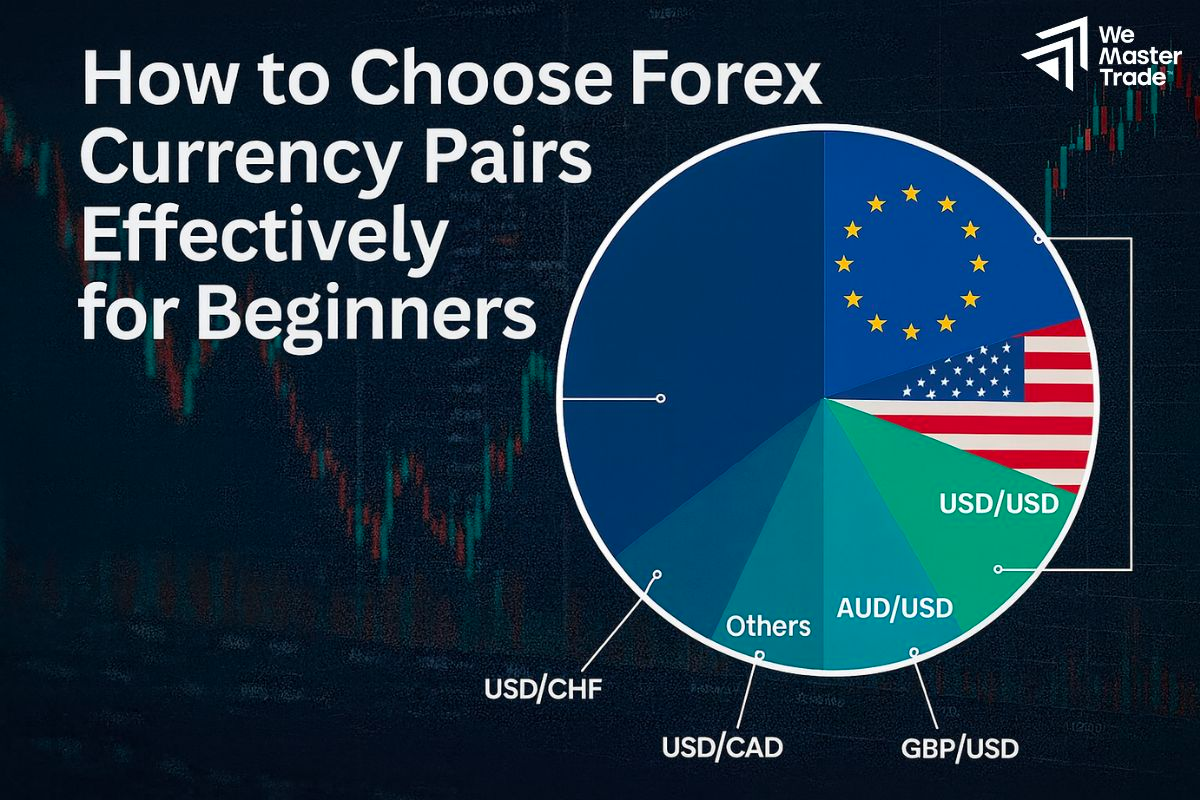 How to Choose Forex Currency Pairs Effectively for Beginners

We Master Trade

USD/USD

AUD/USD

Others

USD/CHF

USD/CAD

GBP/USD